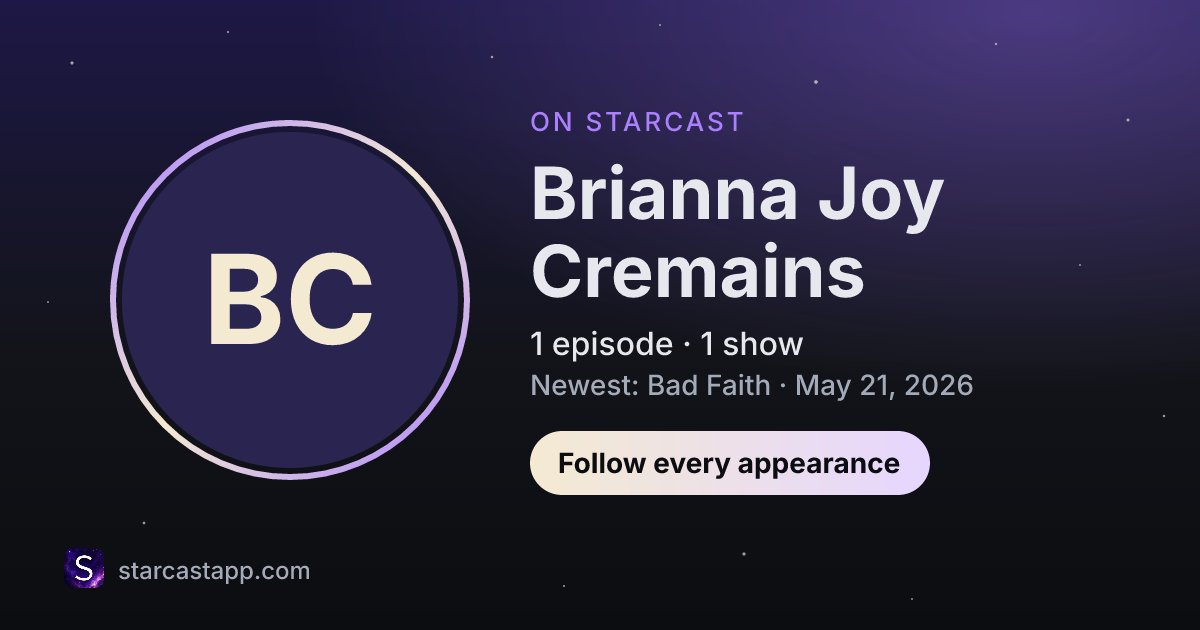 BC

ON STARCAST

Brianna Joy Cremains

1 episode · 1 show

Newest: Bad Faith · May 21, 2026

Follow every appearance

S

starcastapp.com